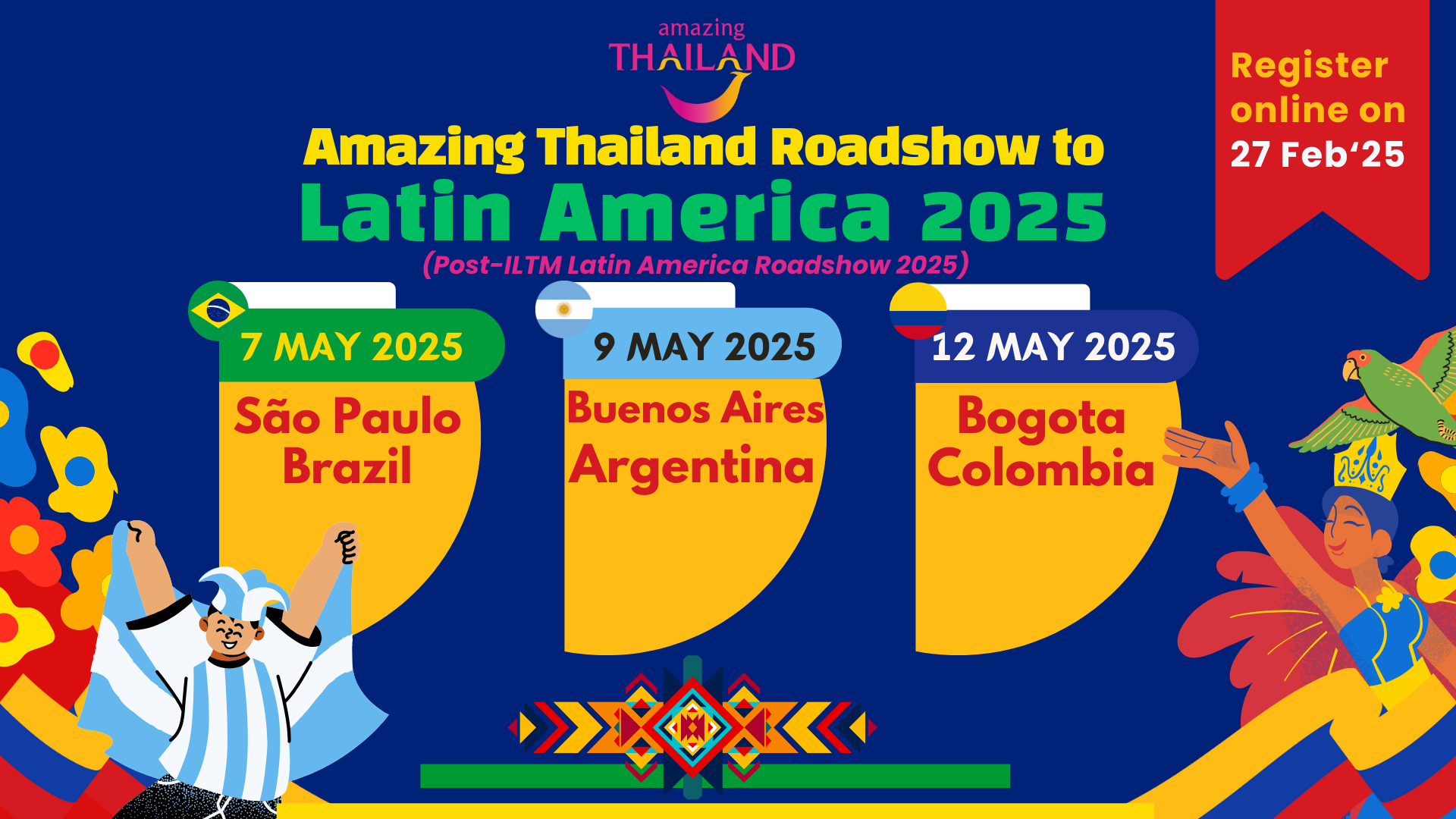 amazing
THAILAND

Amazing Thailand Roadshow to
Latin America 2025
(Post-ILTM Latin America Roadshow 2025)

Register online on 27 Feb'25

7 MAY 2025
São Paulo Brazil

9 MAY 2025
Buenos Aires Argentina

12 MAY 2025
Bogota Colombia